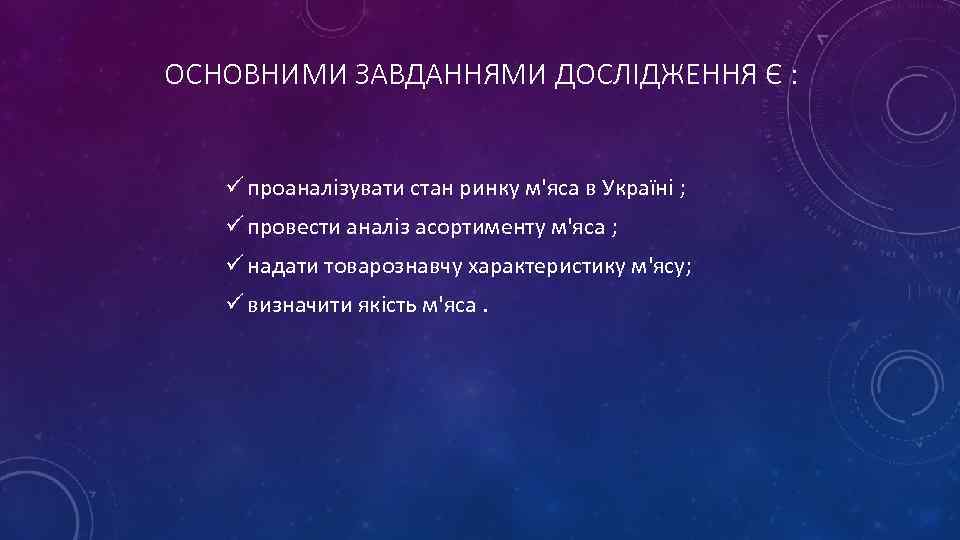 ОСНОВНИМИ ЗАВДАННЯМИ ДОСЛІДЖЕННЯ Є :

✓ проаналізувати стан ринку м'яса в Україні ;
✓ провести аналіз асортименту м'яса ;
✓ надати товарознавчу характеристику м'ясу;
✓ визначити якість м'яса .